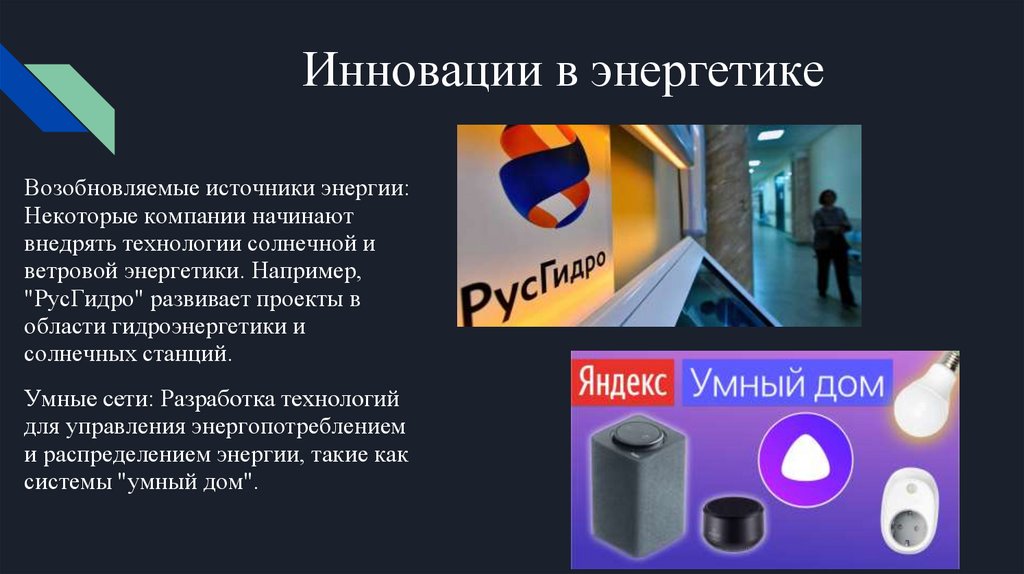 Инновации в энергетике

Возобновляемые источники энергии: Некоторые компании начинают внедрять технологии солнечной и ветровой энергетики. Например, "РусГидро" развивает проекты в области гидроэнергетики и солнечных станций.

Умные сети: Разработка технологий для управления энергопотреблением и распределением энергии, такие как системы "умный дом".

РусГидро

Яндекс Умный дом